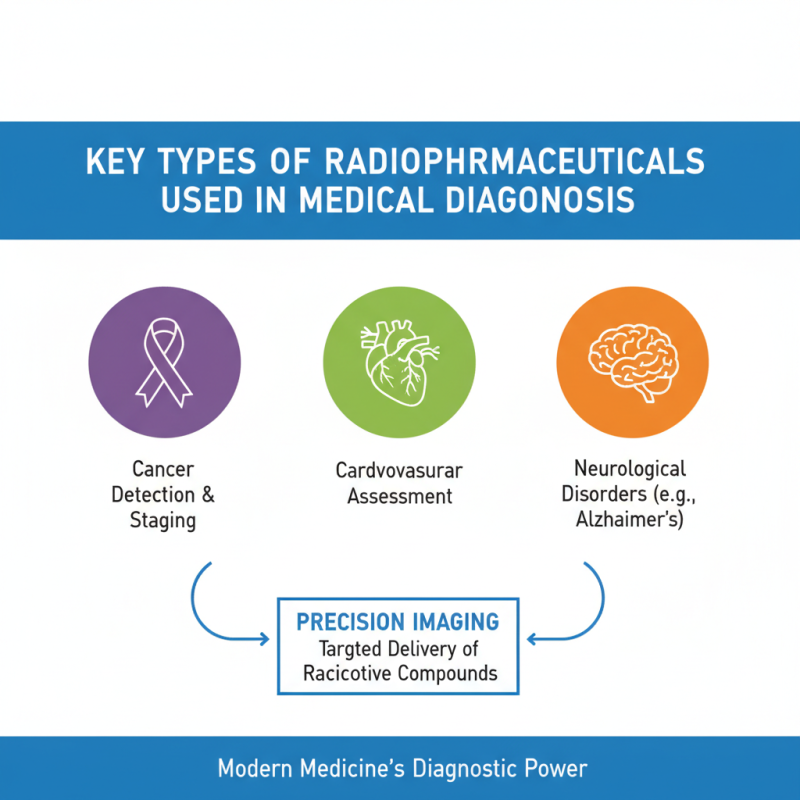 KEY TYPES OF RADIOPHRMACEUTICALS USED IN MEDICAL DIAGONOSIS

Cancer Detection & Staging

Cardvovasurar Assessment

Neurological Disorders (e.g., Alzhaimer's)

PRECISION IMAGING
Targted Delivery of Racicotive Compounds

Modern Medicine's Diagnostic Power